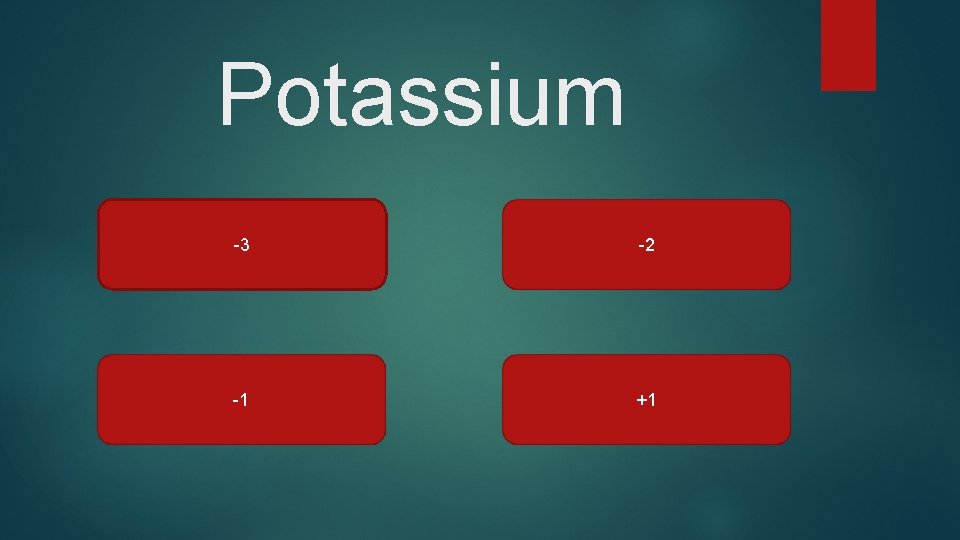 Potassium

-3

-2

-1

+1